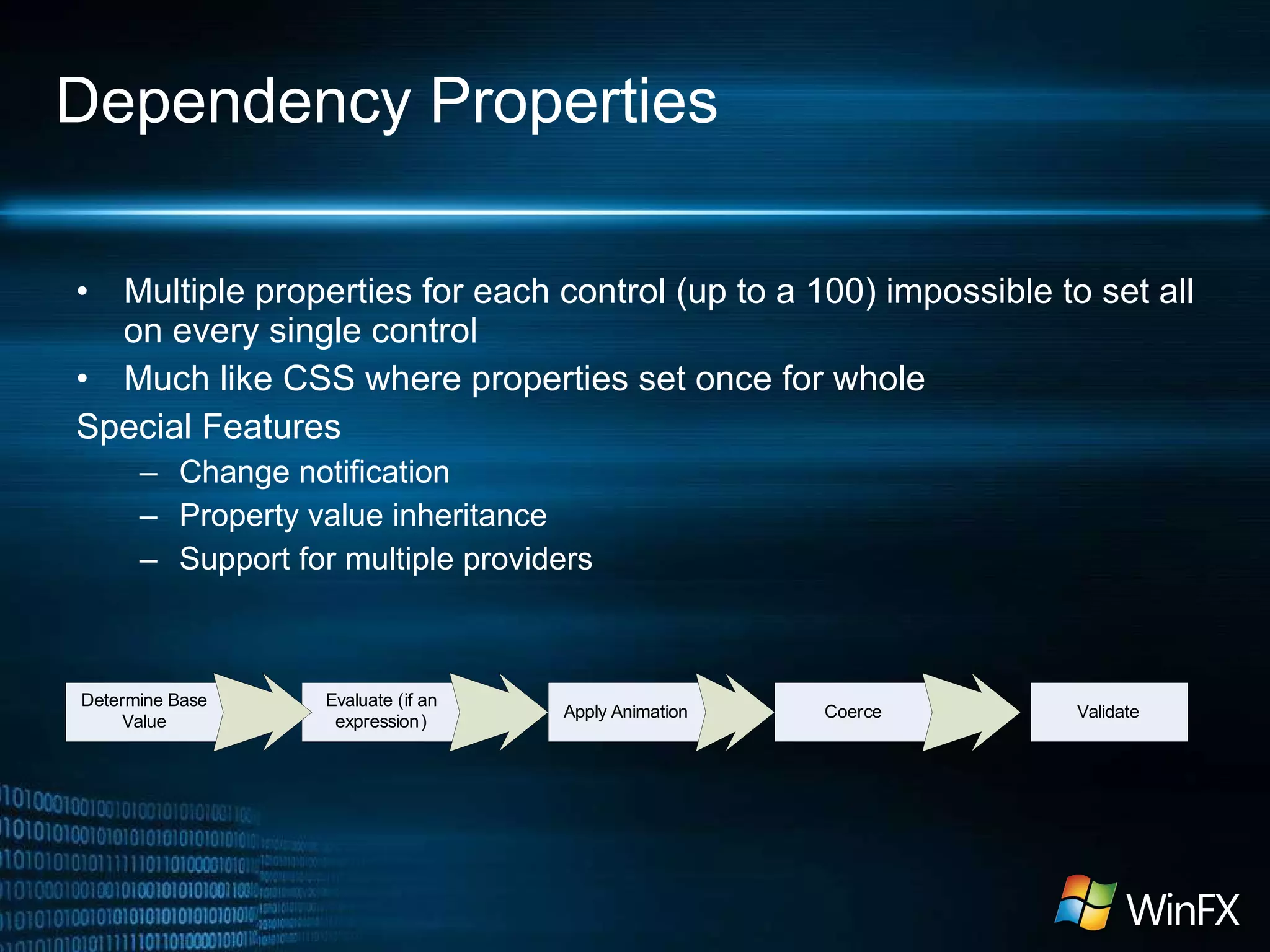 Dependency Properties

• Multiple properties for each control (up to a 100) impossible to set all on every single control
• Much like CSS where properties set once for whole

Special Features
– Change notification
– Property value inheritance
– Support for multiple providers

Determine Base Value

Evaluate (if an expression)

Apply Animation

Coerce

Validate

WinFX